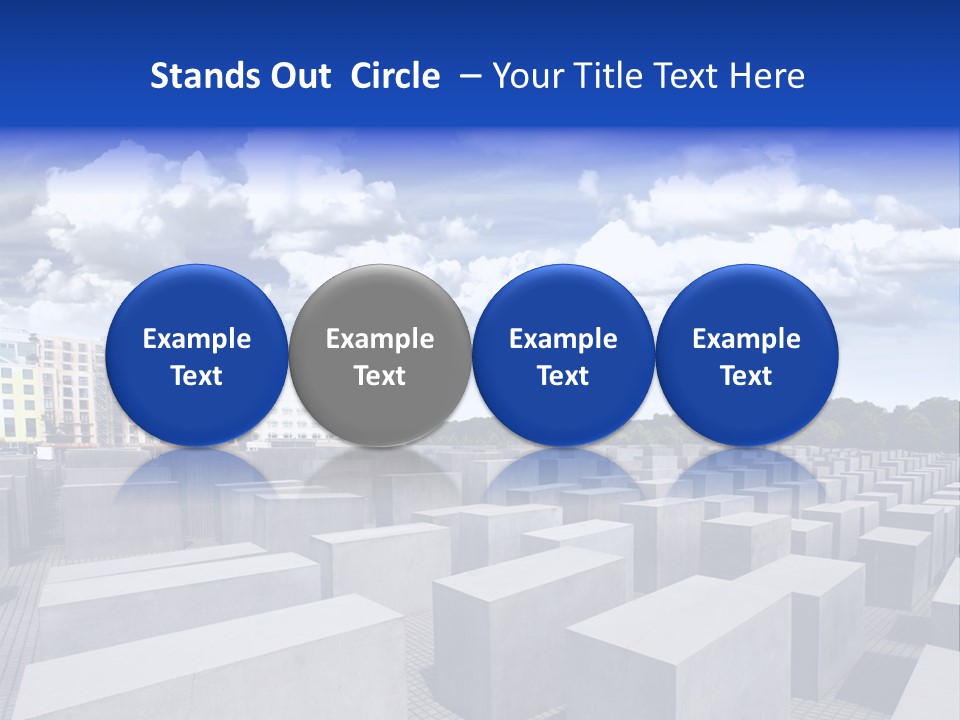 Stands Out Circle – Your Title Text Here

Example Text

Example Text

Example Text

Example Text